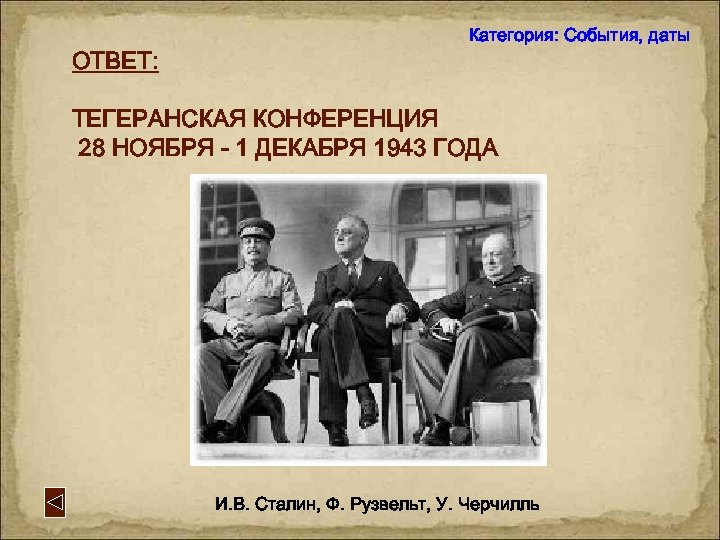 Категория: События, даты

ОТВЕТ:

ТЕГЕРАНСКАЯ КОНФЕРЕНЦИЯ
28 НОЯБРЯ - 1 ДЕКАБРЯ 1943 ГОДА

И.В. Сталин, Ф. Рузвельт, У. Черчилль